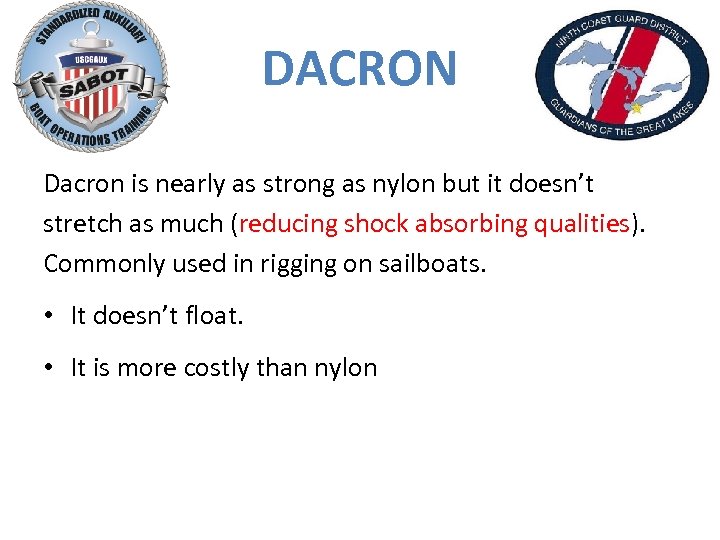 STANDARDIZED AUXILIARY
USCGAUX
SABOT
BOAT OPERATIONS TRAINING

DACRON

NINTH COAST GUARD DISTRICT
GUARDIANS OF THE GREAT LAKES

Dacron is nearly as strong as nylon but it doesn't stretch as much (reducing shock absorbing qualities). Commonly used in rigging on sailboats.

• It doesn't float.

• It is more costly than nylon